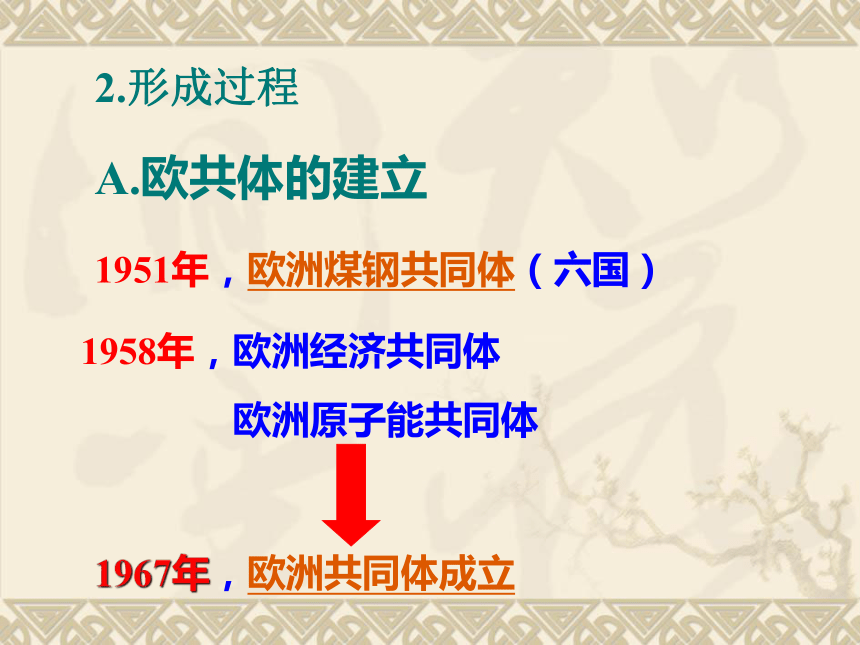 2.形成过程

A.欧共体的建立

1951年，欧洲煤钢共同体（六国）

1958年，欧洲经济共同体

欧洲原子能共同体

1967年，欧洲共同体成立